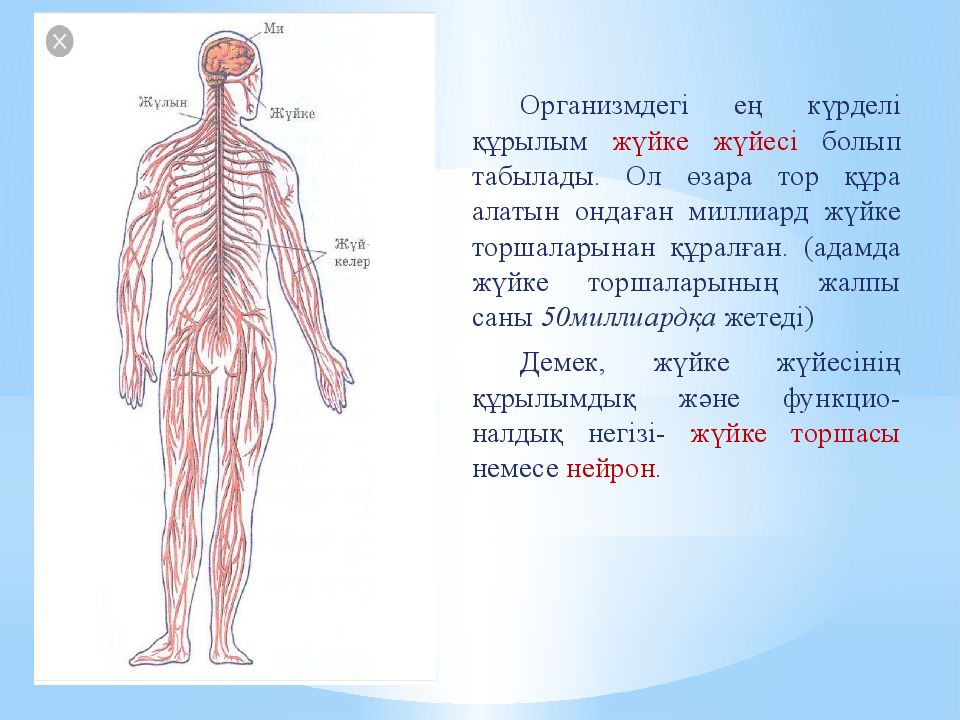 Ми
Жұлын
Жүйке
Жүйкелер

Организмдегі ең күрделі құрылым жүйке жүйесі болып табылады. Ол өзара тор құра алатын ондаған миллиард жүйке торшаларынан құралған. (адамда жүйке торшаларының жалпы саны 50миллиардқа жетеді)

Демек, жүйке жүйесінің құрылымдық және функционалдық негізі- жүйке торшасы немесе нейрон.